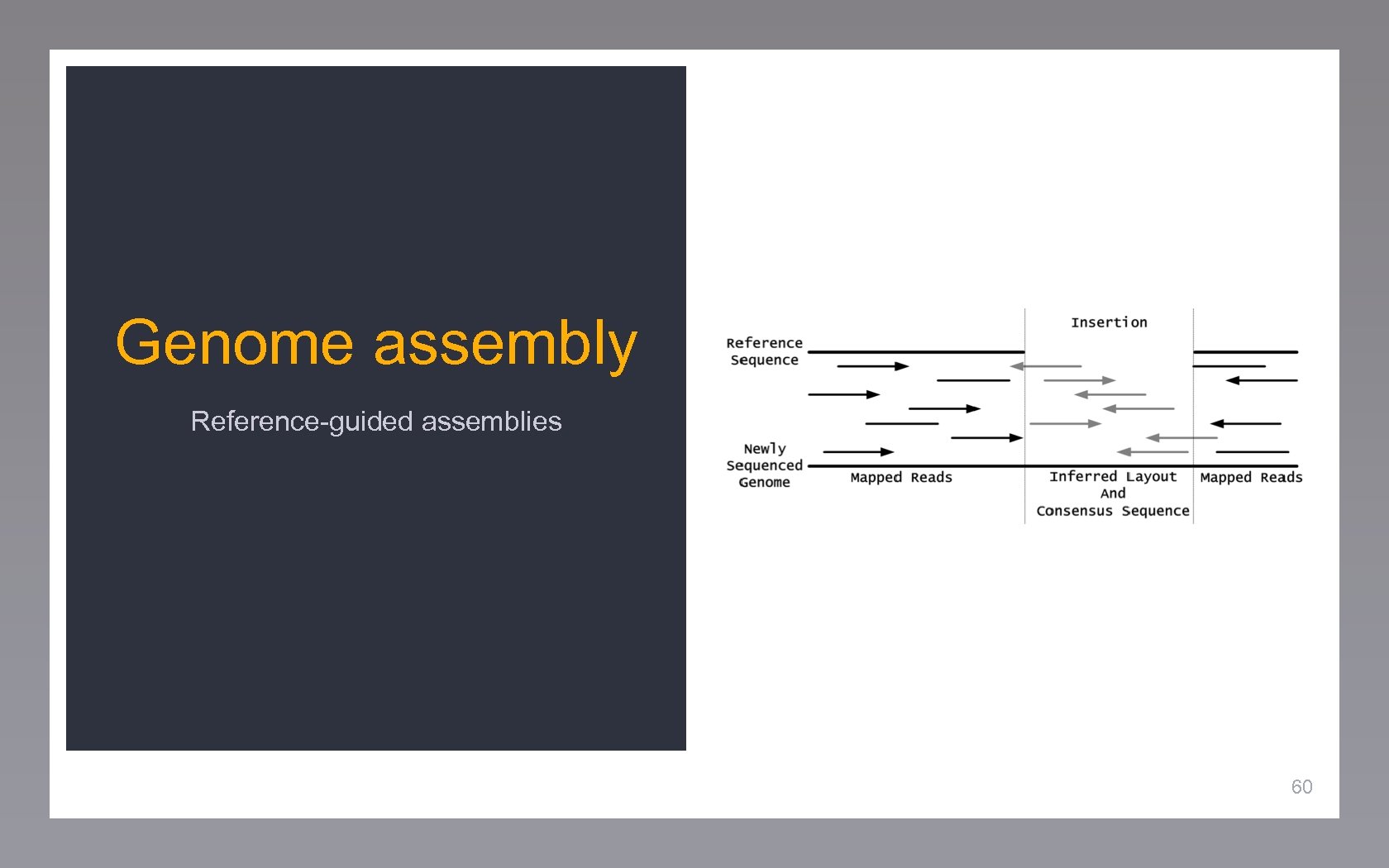 Genome assembly

Reference-guided assemblies

Insertion

Reference Sequence

Newly Sequenced Genome

Mapped Reads

Inferred Layout And Consensus Sequence

Mapped Reads

60